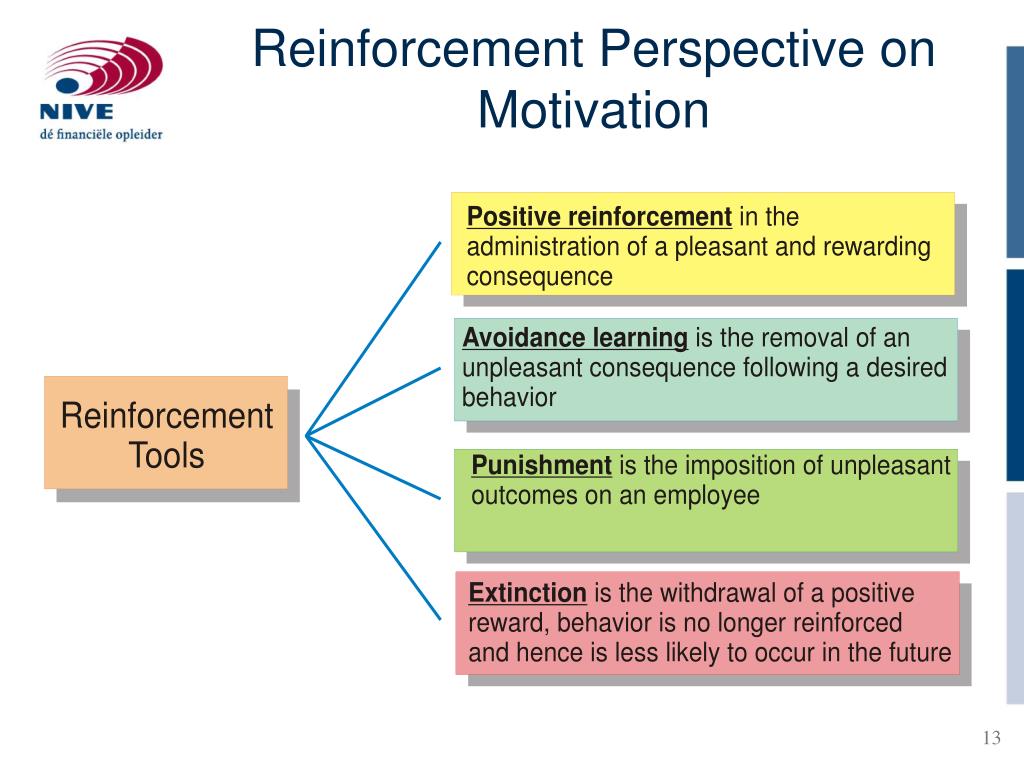 NIVE
dé financiële opleider

Reinforcement Perspective on Motivation

Reinforcement Tools

Positive reinforcement in the administration of a pleasant and rewarding consequence

Avoidance learning is the removal of an unpleasant consequence following a desired behavior

Punishment is the imposition of unpleasant outcomes on an employee

Extinction is the withdrawal of a positive reward, behavior is no longer reinforced and hence is less likely to occur in the future

13